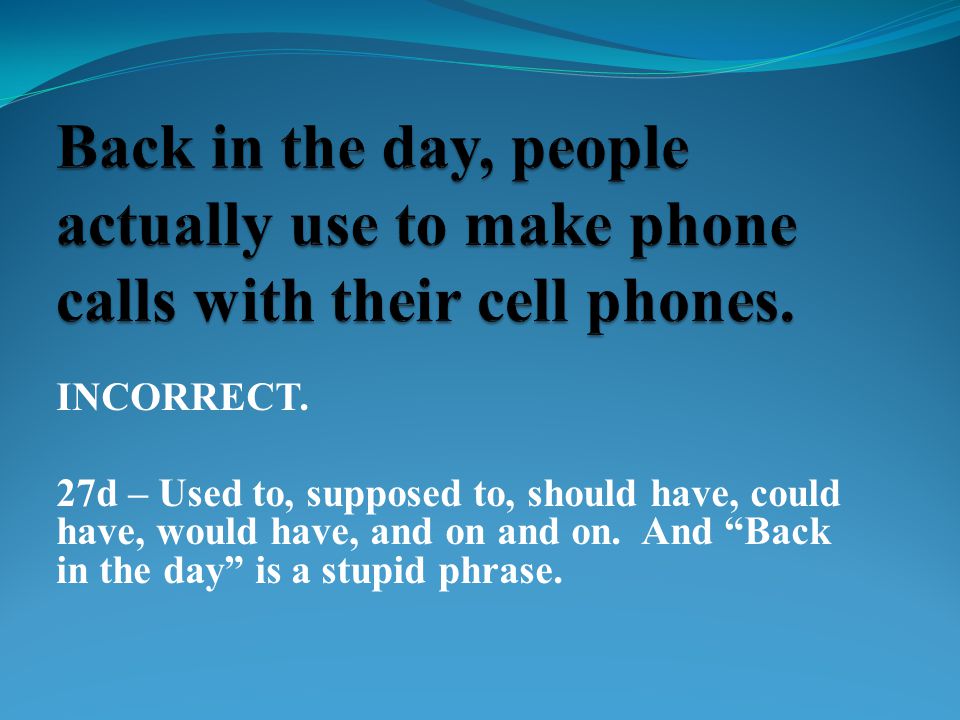 Back in the day, people actually use to make phone calls with their cell phones.

INCORRECT.

27d – Used to, supposed to, should have, could have, would have, and on and on.  And “Back in the day” is a stupid phrase.